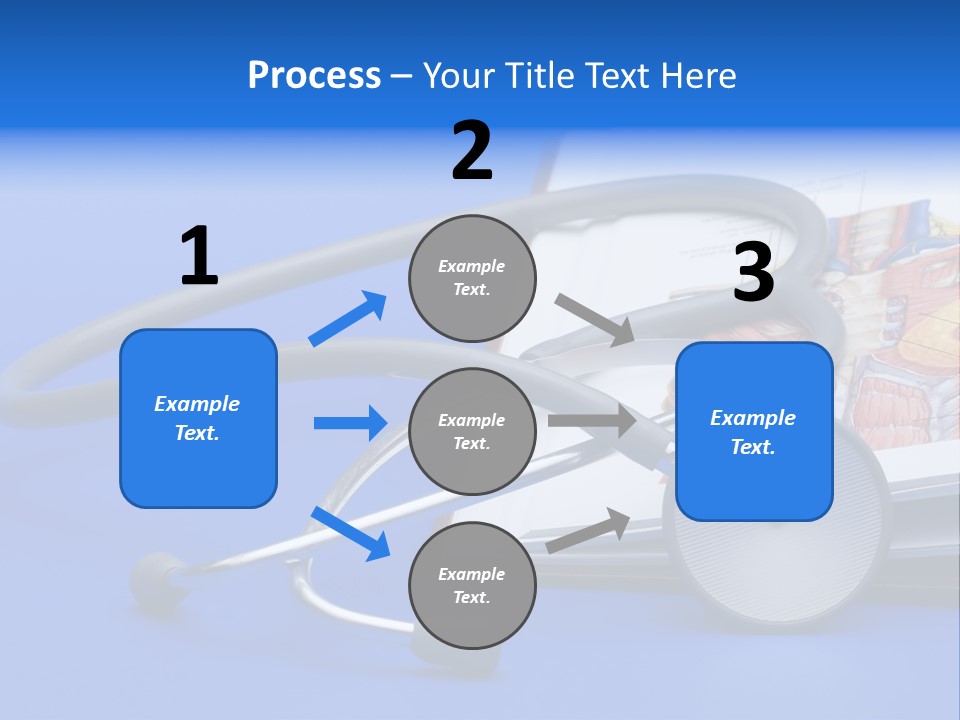 Process – Your Title Text Here

1

Example Text.

2

Example Text.

Example Text.

Example Text.

3

Example Text.